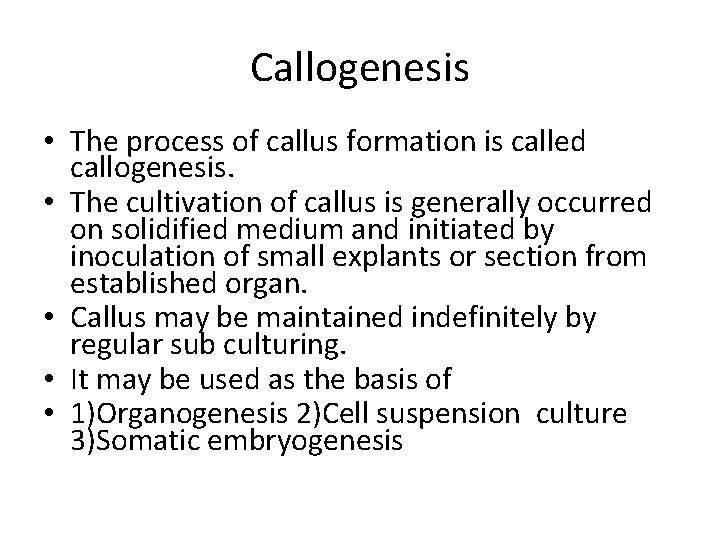 Callogenesis

• The process of callus formation is called callogenesis.
• The cultivation of callus is generally occurred on solidified medium and initiated by inoculation of small explants or section from established organ.
• Callus may be maintained indefinitely by regular sub culturing.
• It may be used as the basis of
• 1)Organogenesis 2)Cell suspension culture 3)Somatic embryogenesis